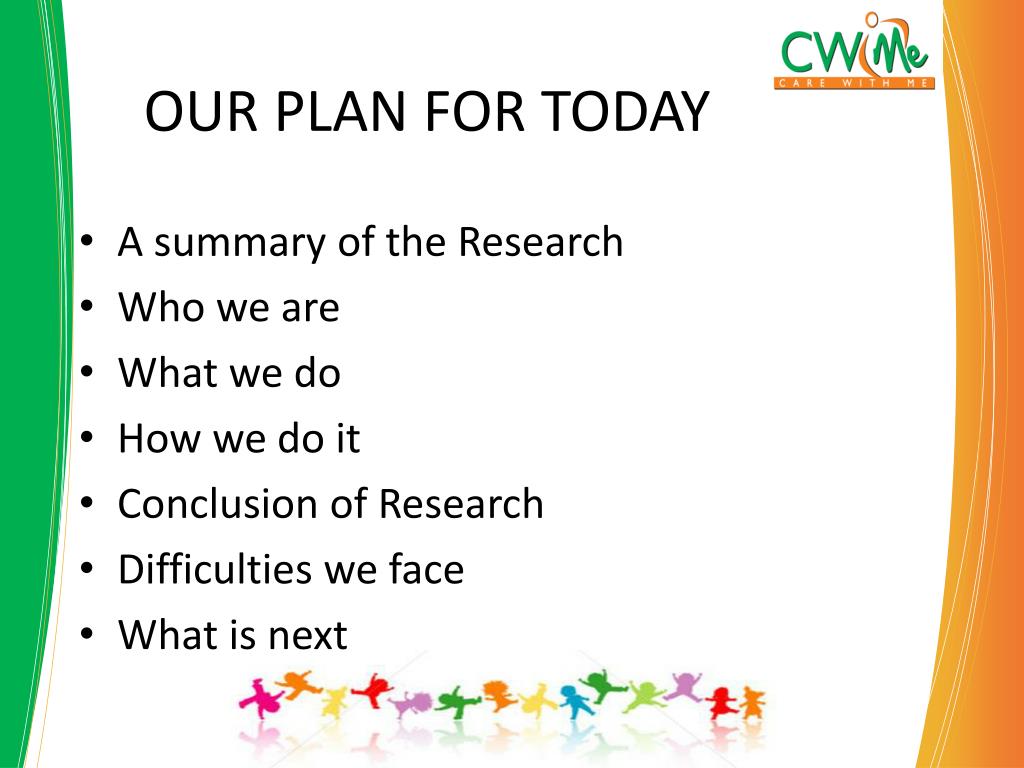 CWMe
CARE WITH ME

OUR PLAN FOR TODAY

• A summary of the Research
• Who we are
• What we do
• How we do it
• Conclusion of Research
• Difficulties we face
• What is next